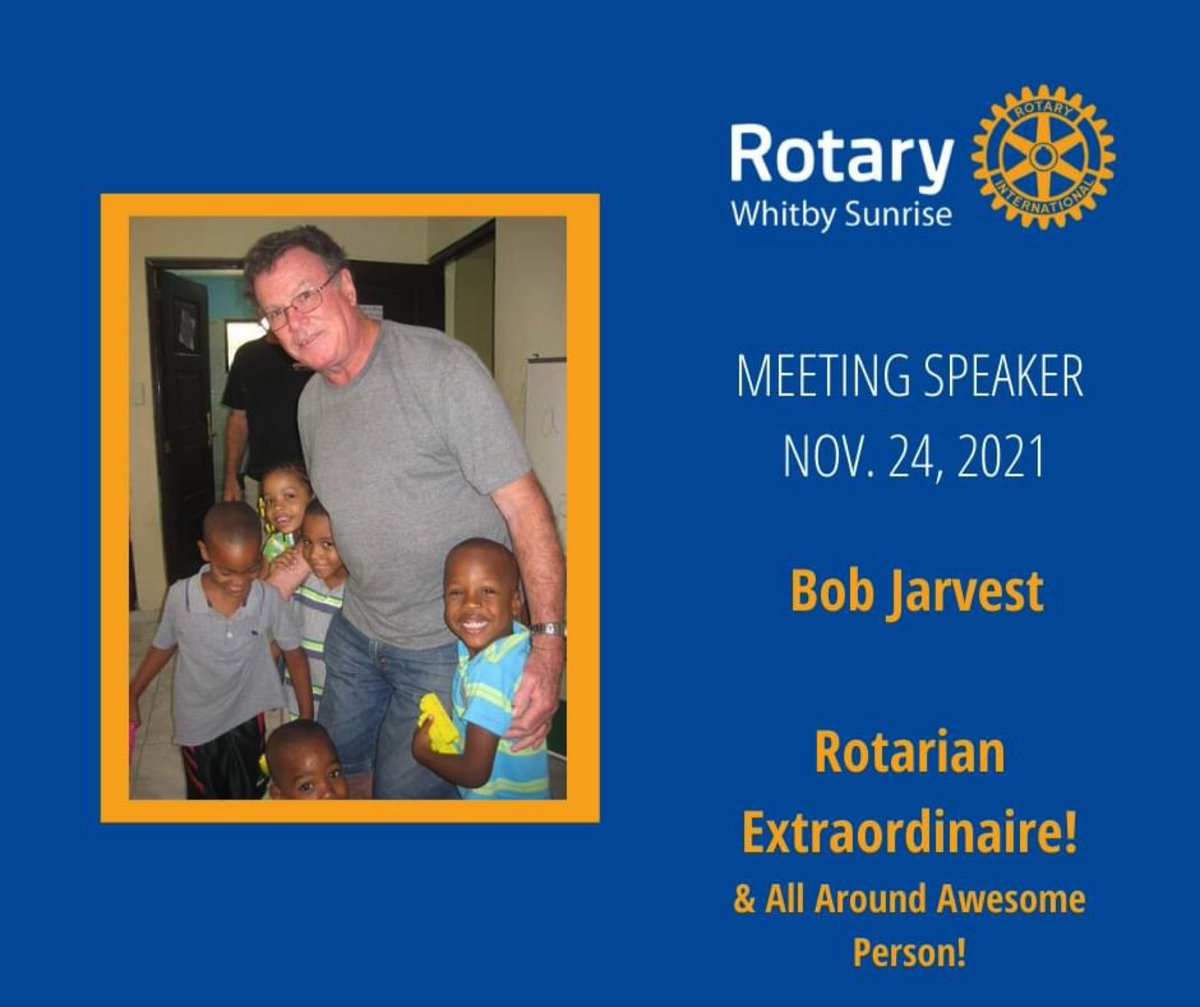 Rotary
Whitby Sunrise

ROTARY INTERNATIONAL

MEETING SPEAKER
NOV. 24, 2021

Bob Jarvest

Rotarian Extraordinaire!
& All Around Awesome Person!